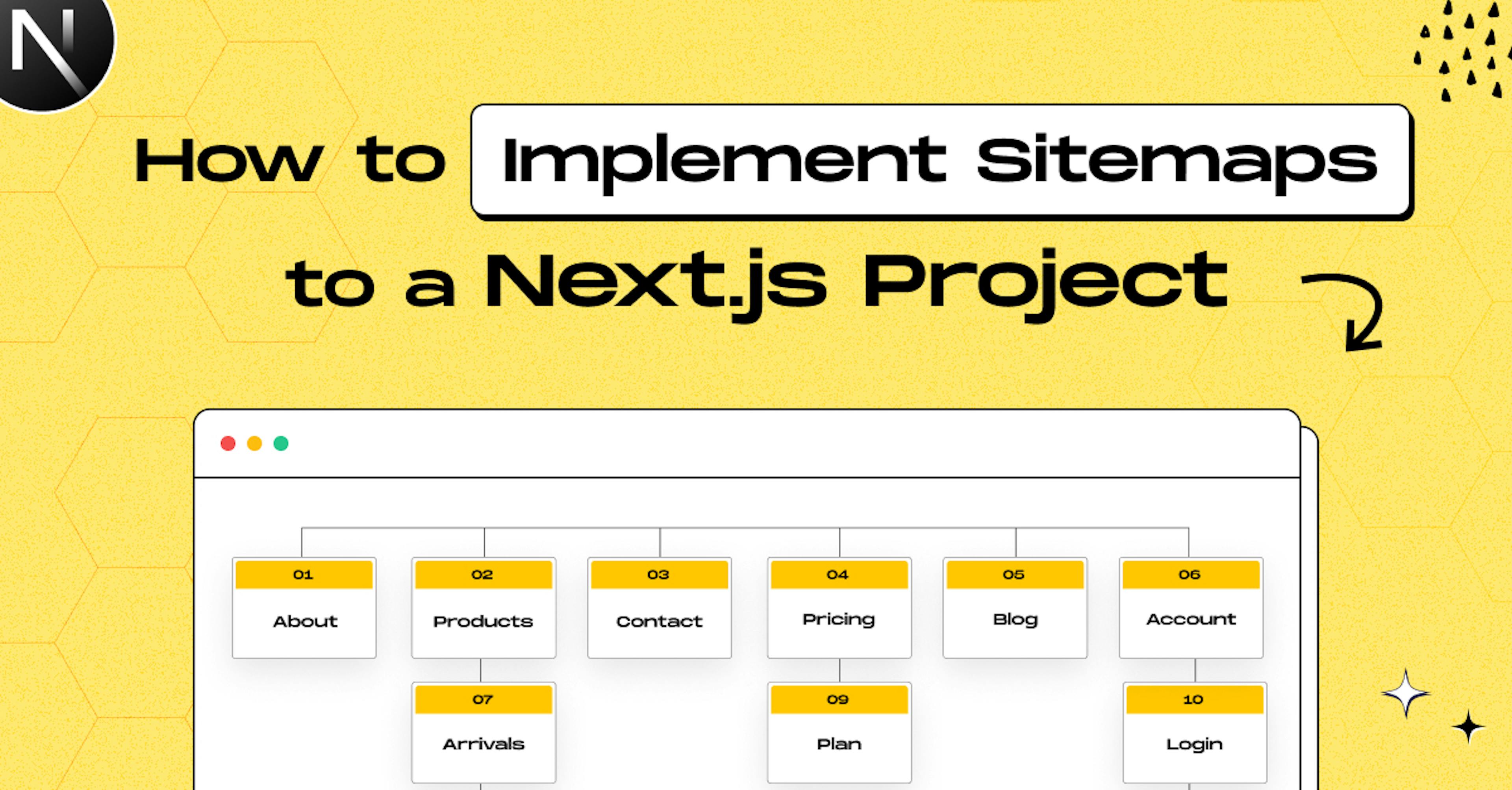 N

How to Implement Sitemaps to a Next.js Project

01
About

02
Products

03
Contact

04
Pricing

05
Blog

06
Account

07
Arrivals

09
Plan

10
Login